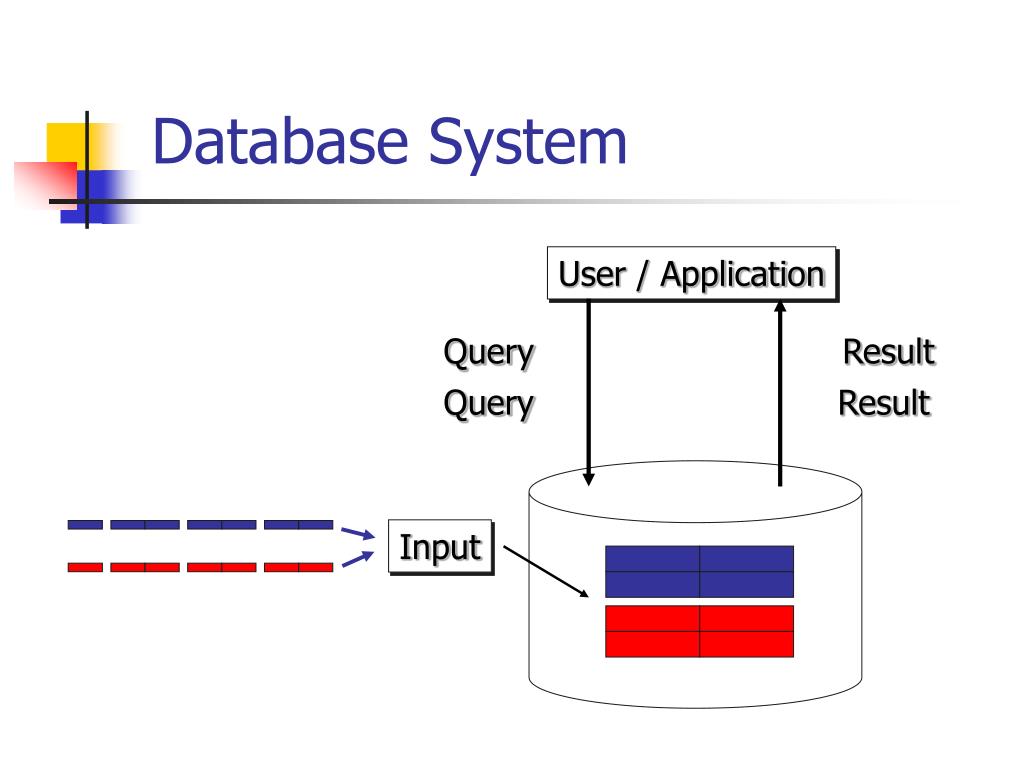 Database System

User / Application

Query
Query

Result
Result

Input